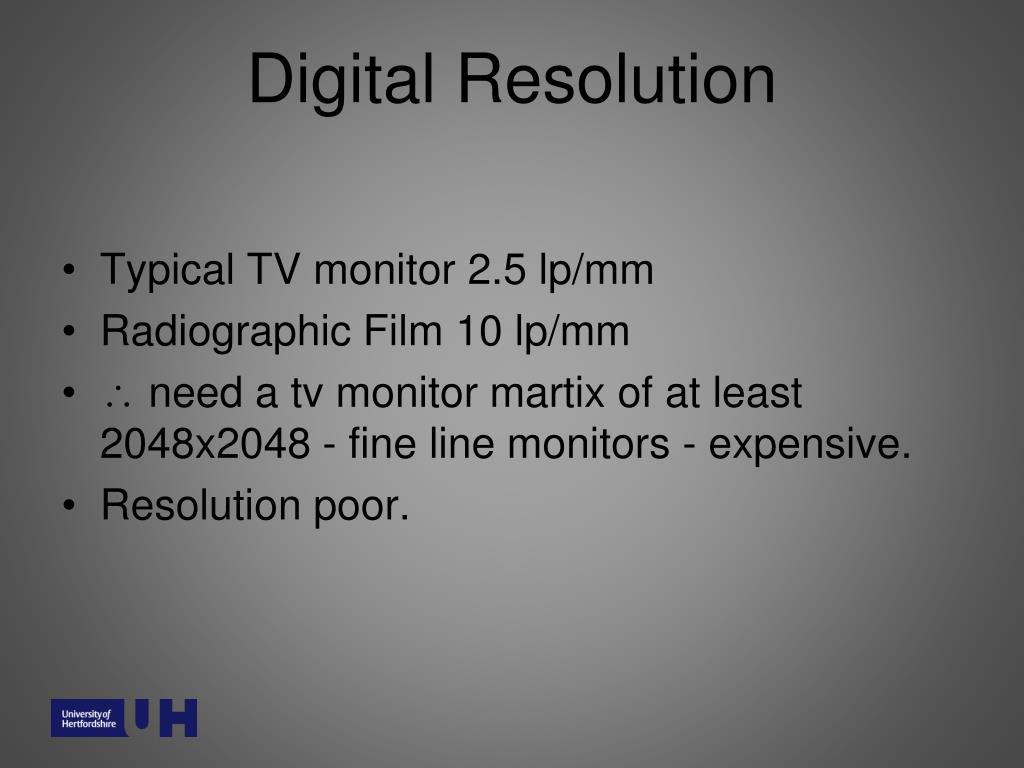 Digital Resolution

• Typical TV monitor 2.5 lp/mm
• Radiographic Film 10 lp/mm
• $\therefore$ need a tv monitor martix of at least 2048x2048 - fine line monitors - expensive.
• Resolution poor.

University of Hertfordshire UH